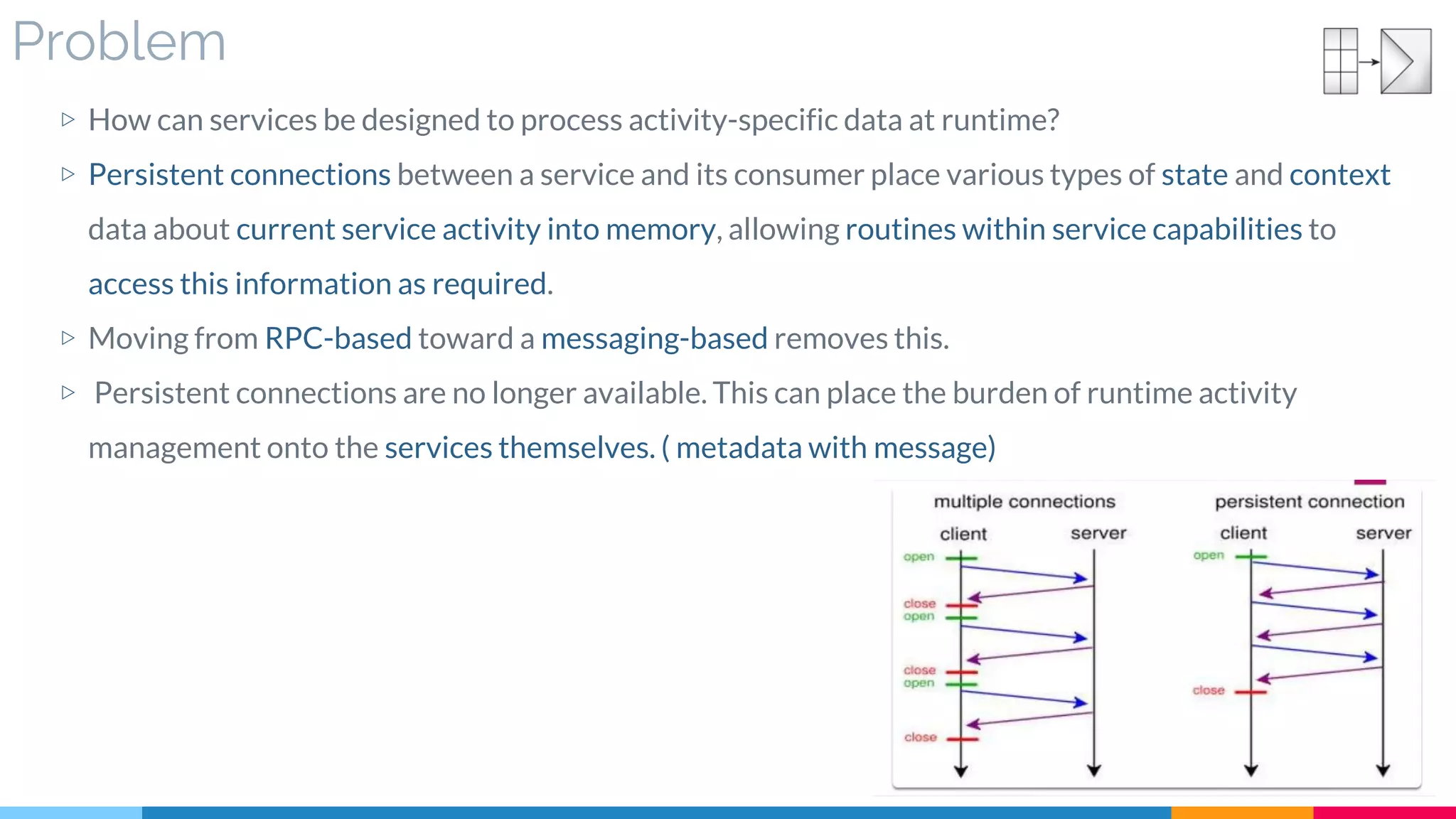 Problem

▷ How can services be designed to process activity-specific data at runtime?

▷ Persistent connections between a service and its consumer place various types of state and context data about current service activity into memory, allowing routines within service capabilities to access this information as required.

▷ Moving from RPC-based toward a messaging-based removes this.

▷ Persistent connections are no longer available. This can place the burden of runtime activity management onto the services themselves. ( metadata with message)

multiple connections
client server
open
close
open
close
open
close

persistent connection
client server
open
close